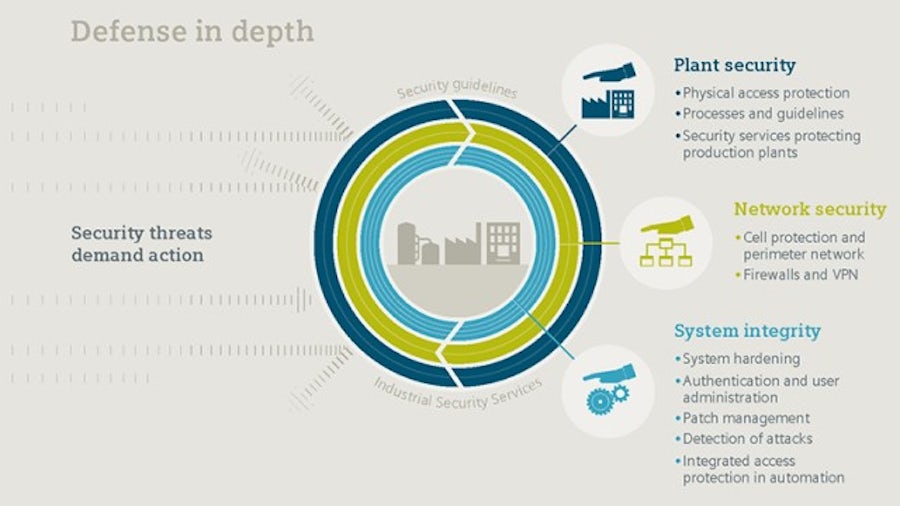 Defense in depth

Security guidelines

Security threats demand action

Industrial Security Services

Plant security
• Physical access protection
• Processes and guidelines
• Security services protecting production plants

Network security
• Cell protection and perimeter network
• Firewalls and VPN

System integrity
• System hardening
• Authentication and user administration
• Patch management
• Detection of attacks
• Integrated access protection in automation